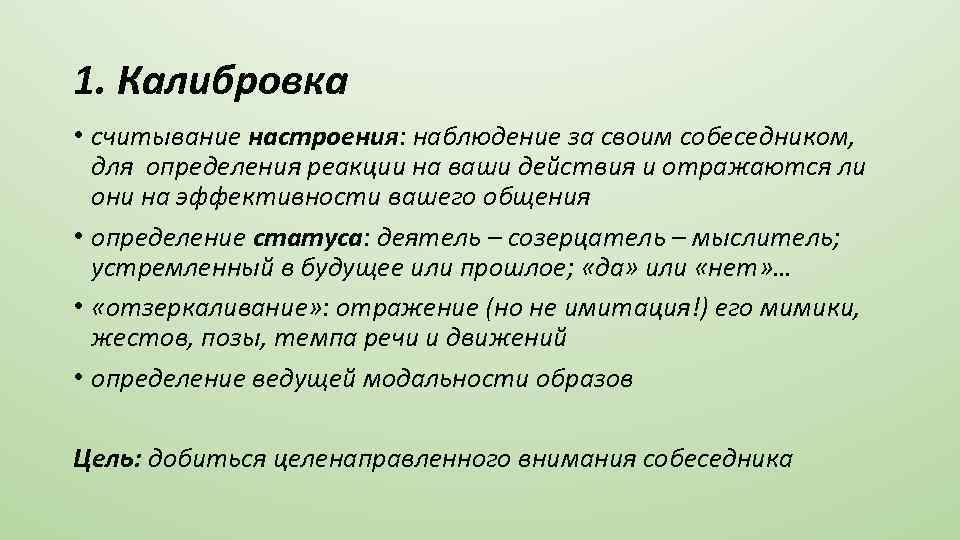 1. Калибровка

• считывание настроения: наблюдение за своим собеседником, для определения реакции на ваши действия и отражаются ли они на эффективности вашего общения

• определение статуса: деятель – созерцатель – мыслитель; устремленный в будущее или прошлое; «да» или «нет»…

• «отзеркаливание»: отражение (но не имитация!) его мимики, жестов, позы, темпа речи и движений

• определение ведущей модальности образов

Цель: добиться целенаправленного внимания собеседника